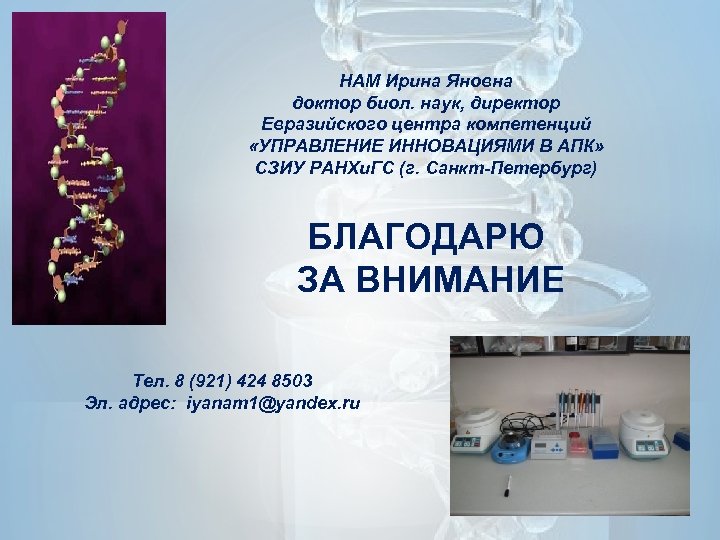 НАМ Ирина Яновна
доктор биол. наук, директор
Евразийского центра компетенций
«УПРАВЛЕНИЕ ИННОВАЦИЯМИ В АПК»
СЗИУ РАНХиГС (г. Санкт-Петербург)

БЛАГОДАРЮ
ЗА ВНИМАНИЕ

Тел. 8 (921) 424 8503
Эл. адрес: iyanam1@yandex.ru